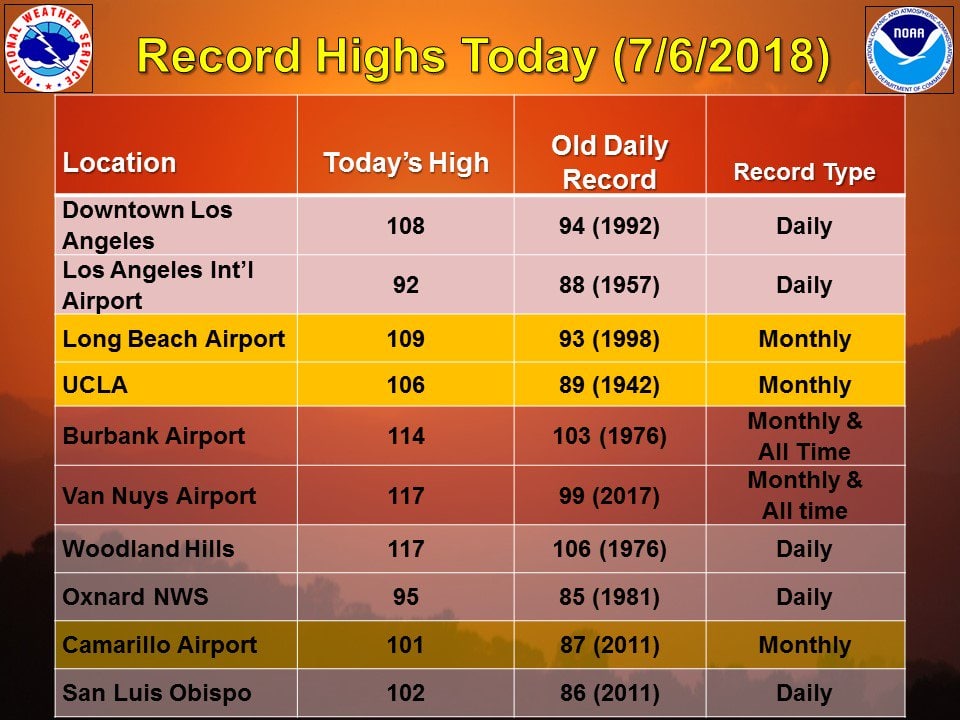 NATIONAL WEATHER SERVICE

Record Highs Today (7/6/2018)

NATIONAL OCEANIC AND ATMOSPHERIC ADMINISTRATION NOAA U.S. DEPARTMENT OF COMMERCE

| Location | Today's High | Old Daily Record | Record Type |
|---|---|---|---|
| Downtown Los Angeles | 108 | 94 (1992) | Daily |
| Los Angeles Int'l Airport | 92 | 88 (1957) | Daily |
| Long Beach Airport | 109 | 93 (1998) | Monthly |
| UCLA | 106 | 89 (1942) | Monthly |
| Burbank Airport | 114 | 103 (1976) | Monthly & All Time |
| Van Nuys Airport | 117 | 99 (2017) | Monthly & All time |
| Woodland Hills | 117 | 106 (1976) | Daily |
| Oxnard NWS | 95 | 85 (1981) | Daily |
| Camarillo Airport | 101 | 87 (2011) | Monthly |
| San Luis Obispo | 102 | 86 (2011) | Daily |